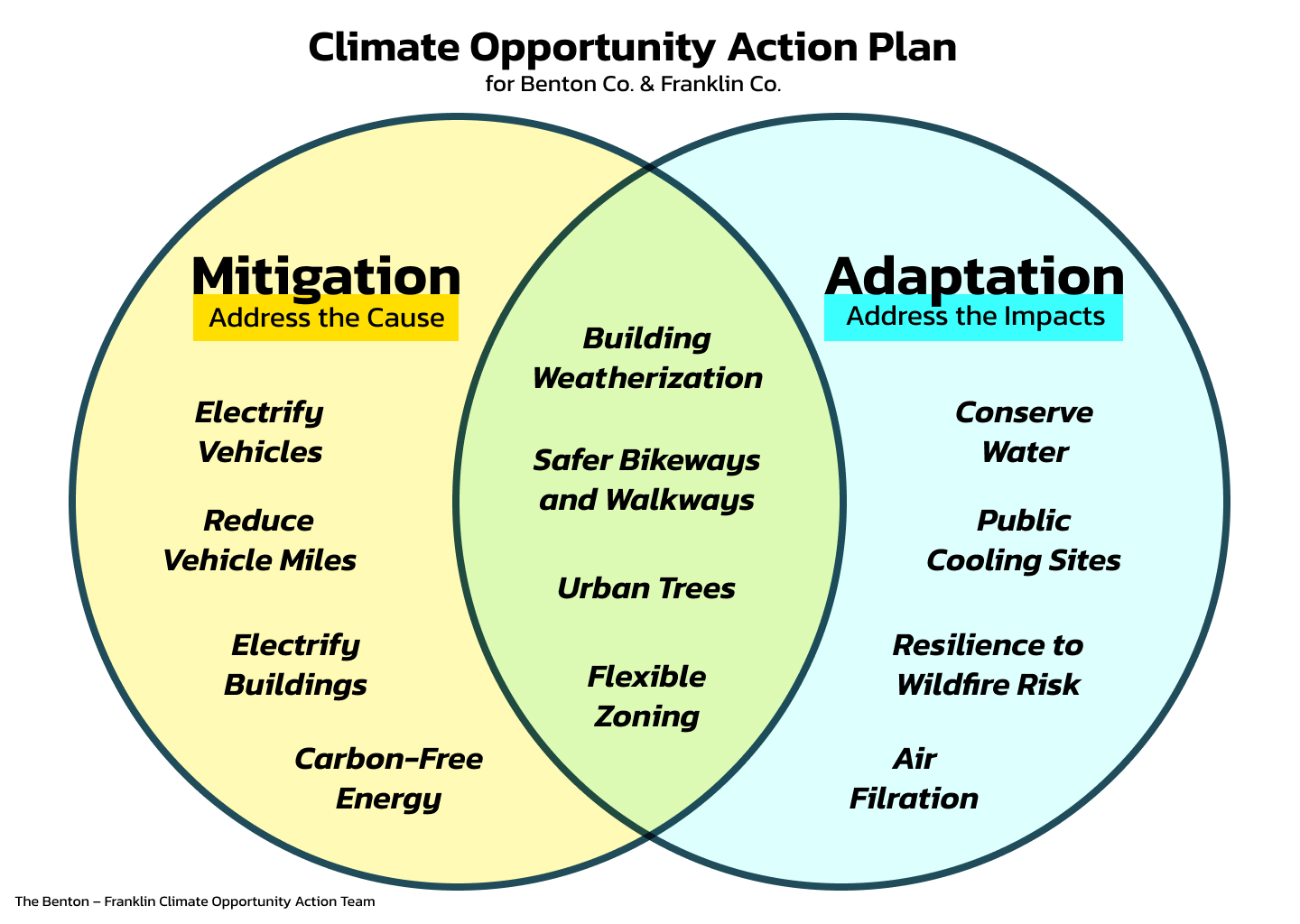 Climate Opportunity Action Plan
for Benton Co. & Franklin Co.

Mitigation
Address the Cause

Electrify Vehicles

Reduce Vehicle Miles

Electrify Buildings

Carbon-Free Energy

Building Weatherization

Safer Bikeways and Walkways

Urban Trees

Flexible Zoning

Adaptation
Address the Impacts

Conserve Water

Public Cooling Sites

Resilience to Wildfire Risk

Air Filration

The Benton – Franklin Climate Opportunity Action Team